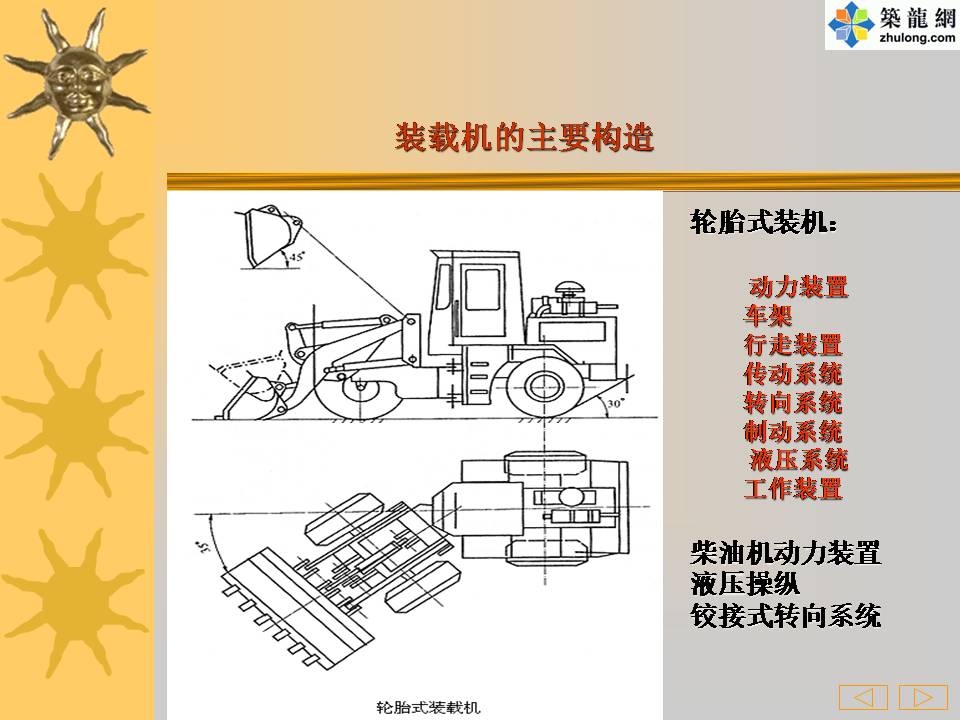 築龍網
zhulong.com

装载机的主要构造

45°

30°

35°

轮胎式装载机

轮胎式装机：

动力装置
车架
行走装置
传动系统
转向系统
制动系统
液压系统
工作装置

柴油机动力装置
液压操纵
铰接式转向系统